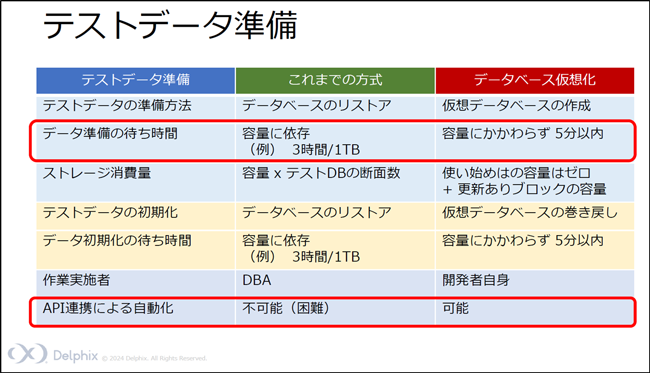 テストデータ準備

| テストデータ準備 | これまでの方式 | データベース仮想化 |
|---|---|---|
| テストデータの準備方法 | データベースのリストア | 仮想データベースの作成 |
| データ準備の待ち時間 | 容量に依存 （例） 3時間/1TB | 容量にかかわらず 5分以内 |
| ストレージ消費量 | 容量 x テストDBの断面数 | 使い始めはの容量はゼロ + 更新ありブロックの容量 |
| テストデータの初期化 | データベースのリストア | 仮想データベースの巻き戻し |
| データ初期化の待ち時間 | 容量に依存 （例） 3時間/1TB | 容量にかかわらず 5分以内 |
| 作業実施者 | DBA | 開発者自身 |
| API連携による自動化 | 不可能（困難） | 可能 |

Delphix © 2024 Delphix. All Rights Reserved.